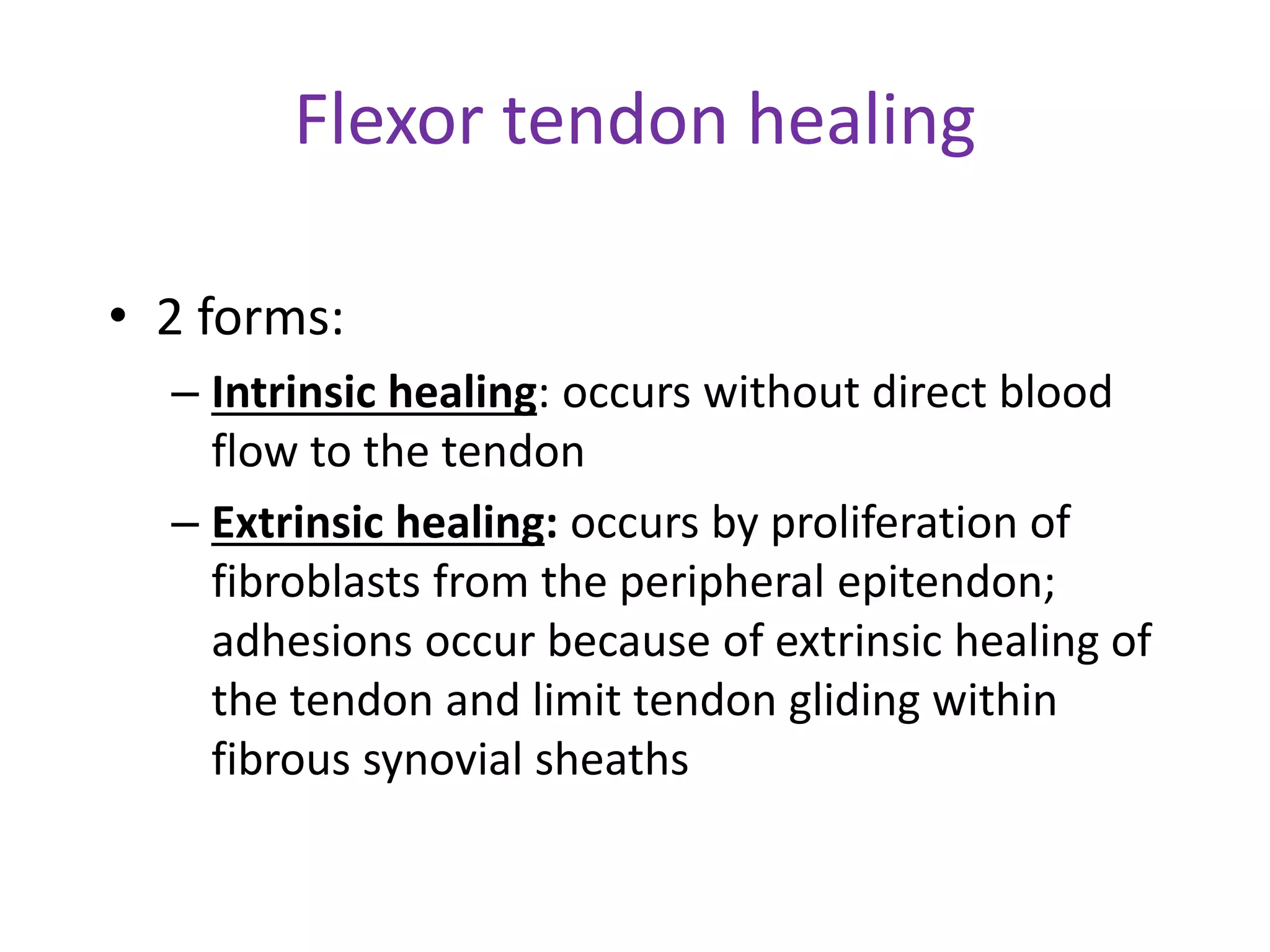 Flexor tendon healing

• 2 forms:
– Intrinsic healing: occurs without direct blood flow to the tendon
– Extrinsic healing: occurs by proliferation of fibroblasts from the peripheral epitendon; adhesions occur because of extrinsic healing of the tendon and limit tendon gliding within fibrous synovial sheaths